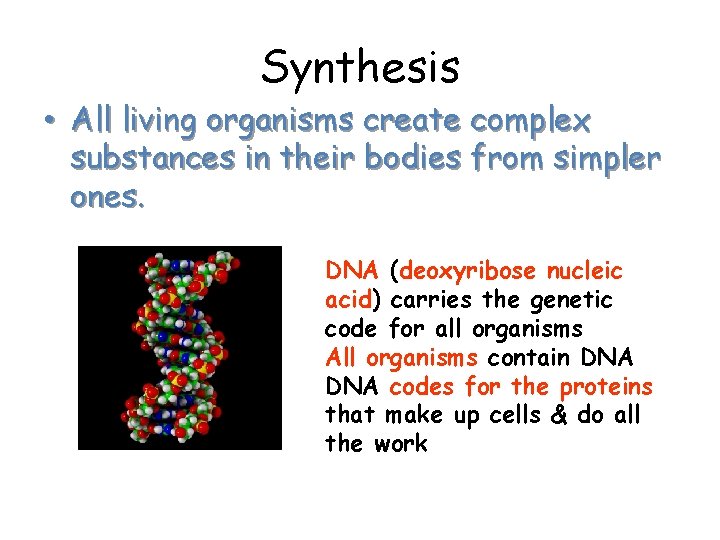 Synthesis

• All living organisms create complex substances in their bodies from simpler ones.

DNA (deoxyribose nucleic acid) carries the genetic code for all organisms
All organisms contain DNA
DNA codes for the proteins that make up cells & do all the work